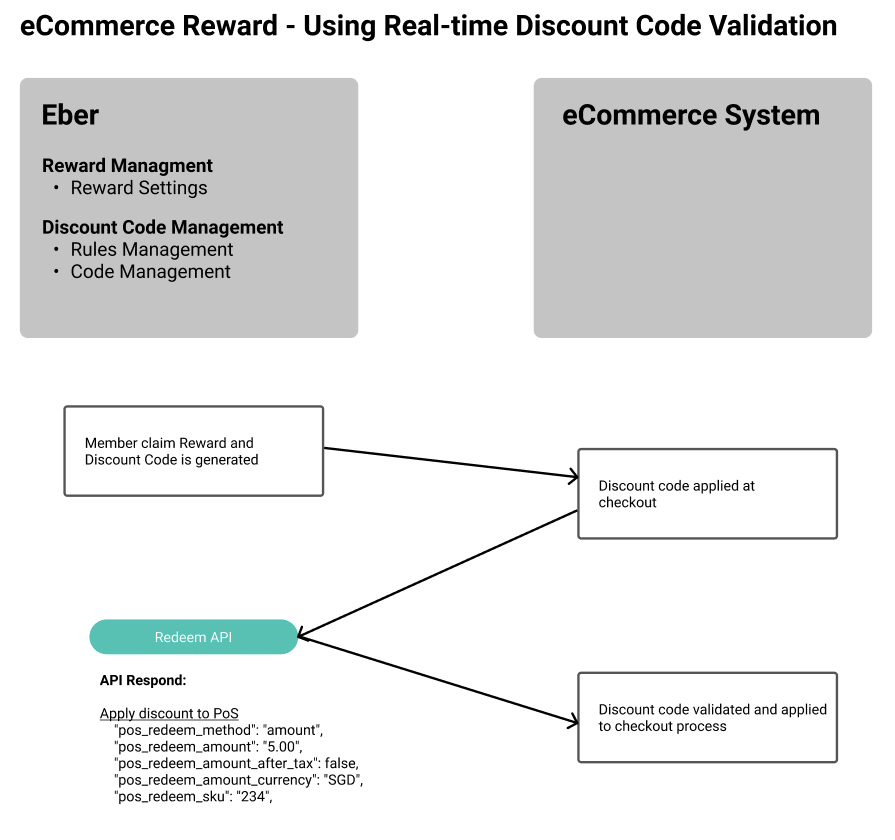 eCommerce Reward - Using Real-time Discount Code Validation

Eber

Reward Managment
• Reward Settings

Discount Code Management
• Rules Management
• Code Management

eCommerce System

Member claim Reward and Discount Code is generated

Discount code applied at checkout

Redeem API

API Respond:

Apply discount to PoS
"pos_redeem_method": "amount",
"pos_redeem_amount": "5.00",
"pos_redeem_amount_after_tax": false,
"pos_redeem_amount_currency": "SGD",
"pos_redeem_sku": "234",

Discount code validated and applied to checkout process